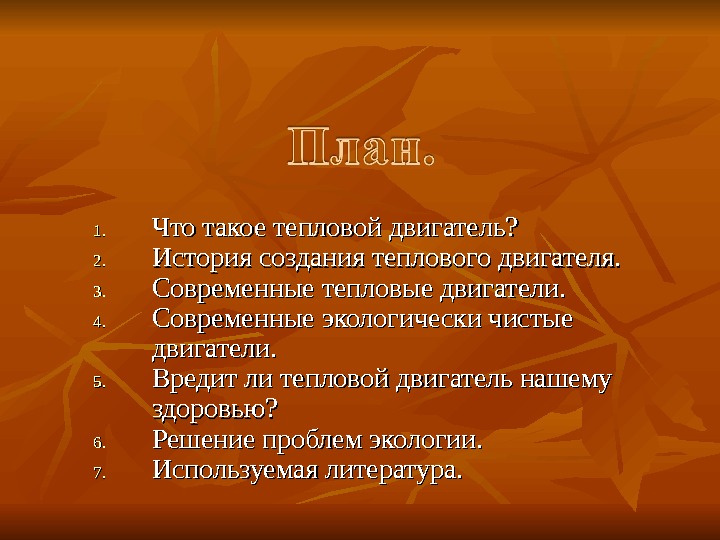 План.

1. Что такое тепловой двигатель?
2. История создания теплового двигателя.
3. Современные тепловые двигатели.
4. Современные экологически чистые двигатели.
5. Вредит ли тепловой двигатель нашему здоровью?
6. Решение проблем экологии.
7. Используемая литература.